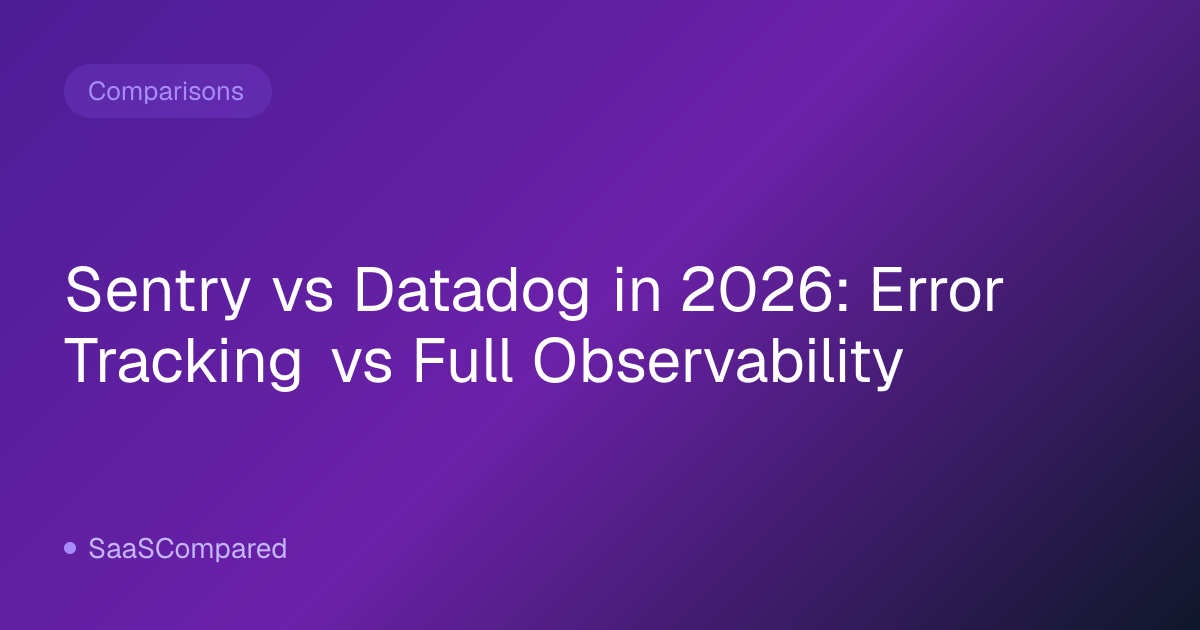 Comparisons

Sentry vs Datadog in 2026: Error Tracking vs Full Observability

SaaSCompared